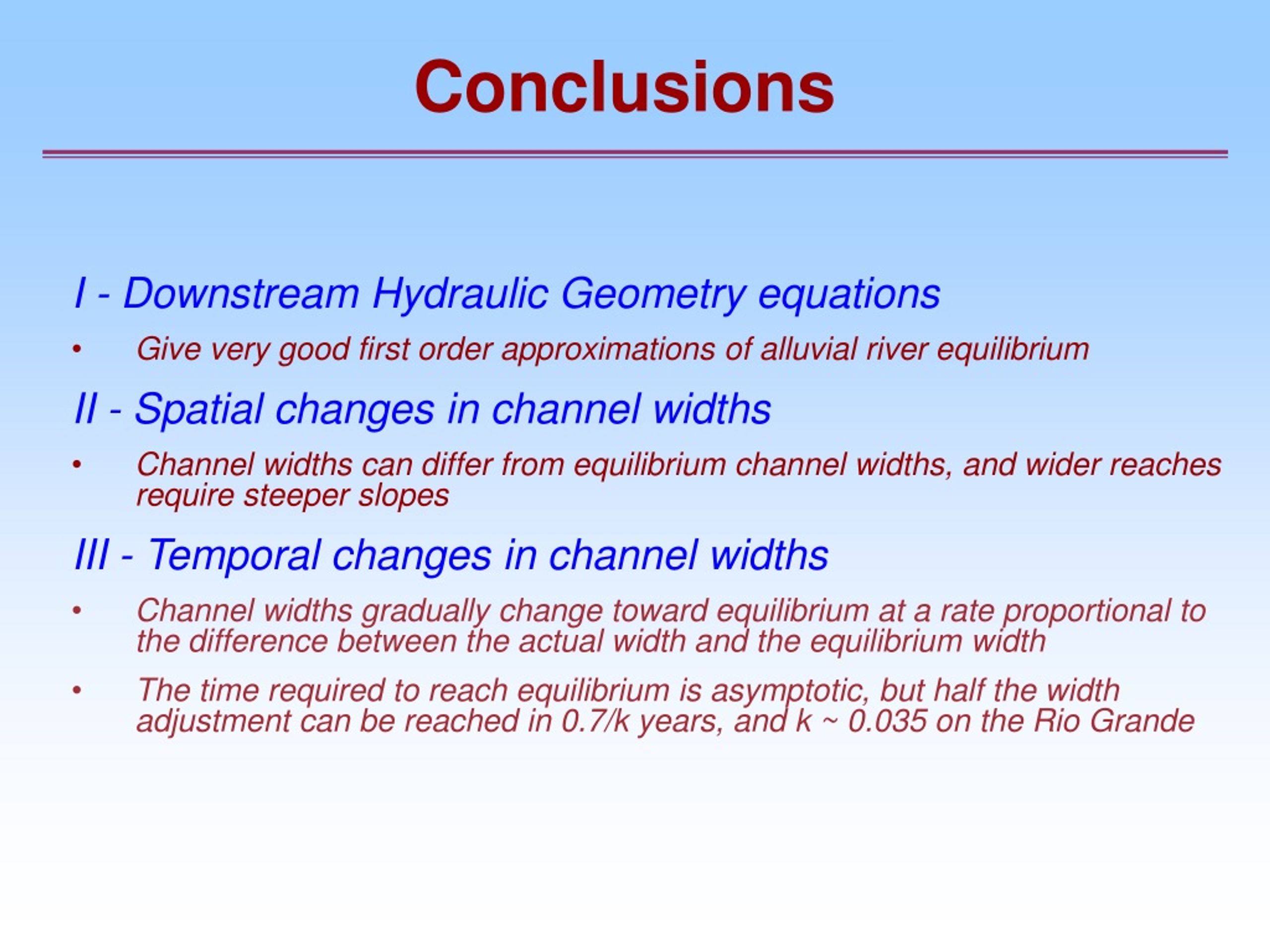 Conclusions

I - Downstream Hydraulic Geometry equations

• Give very good first order approximations of alluvial river equilibrium

II - Spatial changes in channel widths

• Channel widths can differ from equilibrium channel widths, and wider reaches require steeper slopes

III - Temporal changes in channel widths

• Channel widths gradually change toward equilibrium at a rate proportional to the difference between the actual width and the equilibrium width

• The time required to reach equilibrium is asymptotic, but half the width adjustment can be reached in 0.7/k years, and k ~ 0.035 on the Rio Grande